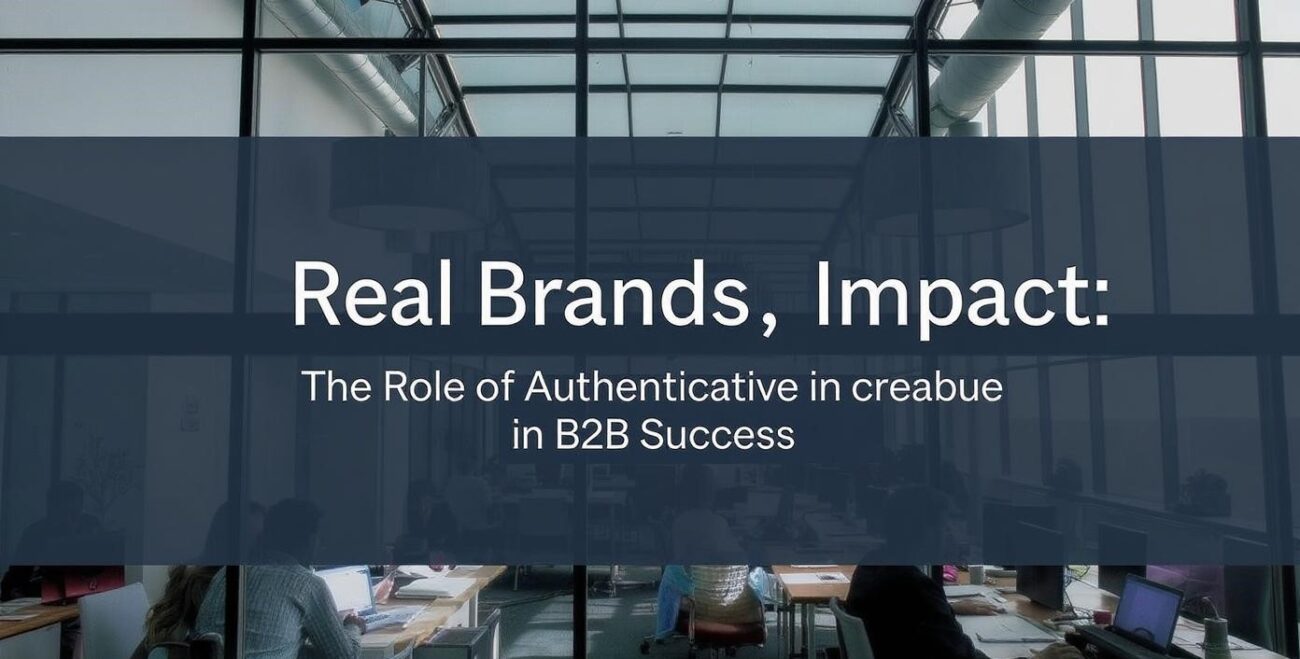 Real Brands, Impact:

The Role of Authenticative in creabue in B2B Success